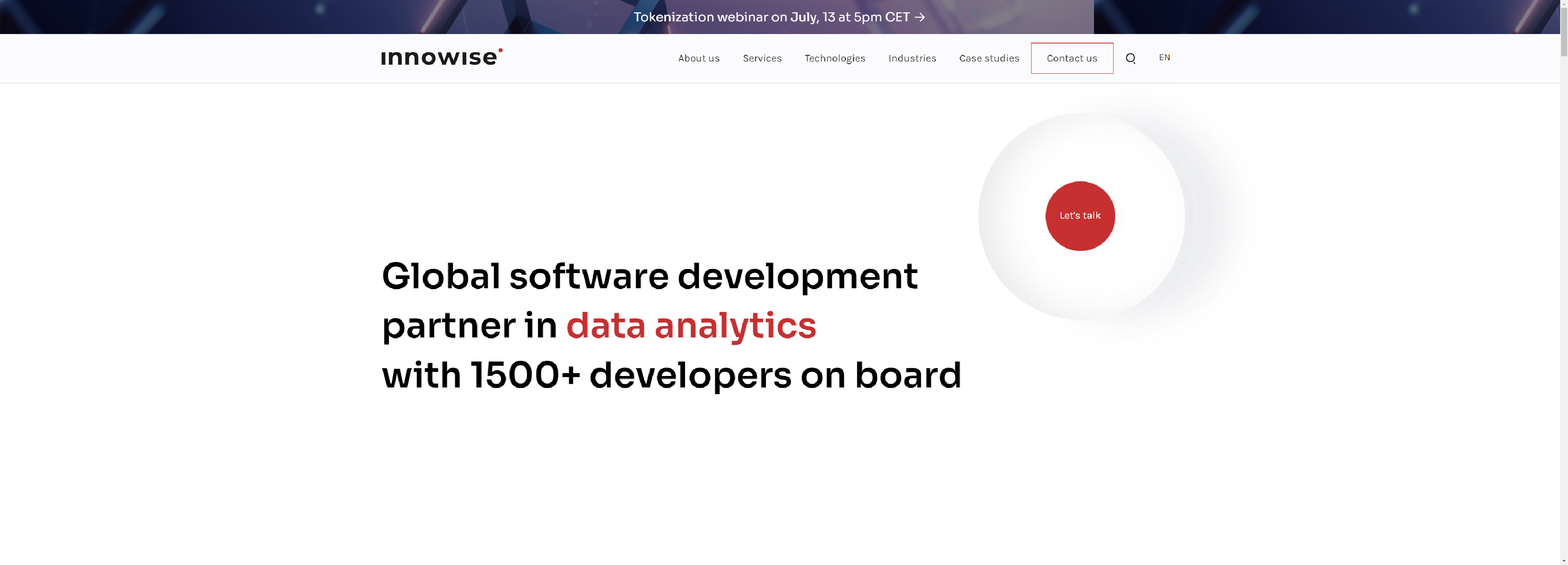 Tokenization webinar on July, 13 at 5pm CET →

innowise

About us Services Technologies Industries Case studies Contact us EN

Let's talk

Global software development partner in data analytics with 1500+ developers on board